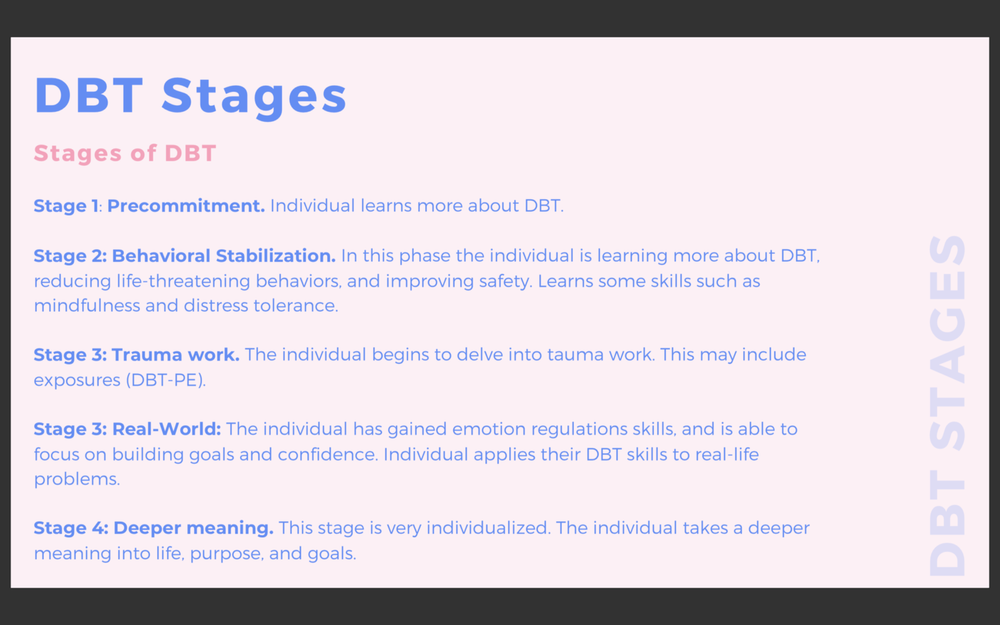 DBT Stages

Stages of DBT

Stage 1: Precommitment. Individual learns more about DBT.

Stage 2: Behavioral Stabilization. In this phase the individual is learning more about DBT, reducing life-threatening behaviors, and improving safety. Learns some skills such as mindfulness and distress tolerance.

Stage 3: Trauma work. The individual begins to delve into tauma work. This may include exposures (DBT-PE).

Stage 3: Real-World: The individual has gained emotion regulations skills, and is able to focus on building goals and confidence. Individual applies their DBT skills to real-life problems.

Stage 4: Deeper meaning. This stage is very individualized. The individual takes a deeper meaning into life, purpose, and goals.

DBT STAGES